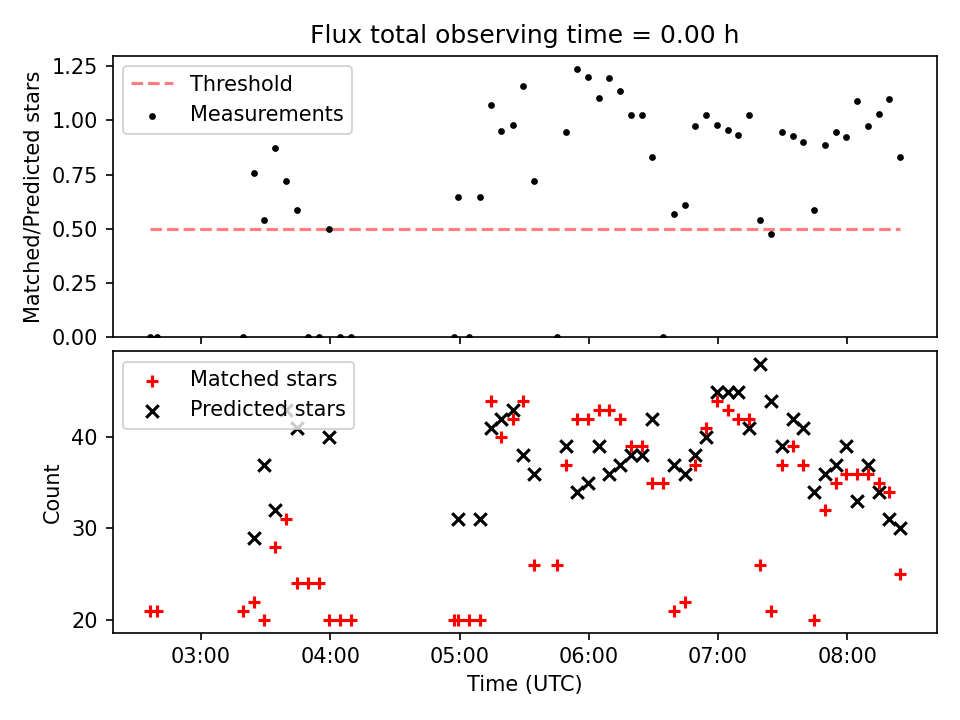 Flux total observing time = 0.00 h

Threshold
Measurements

Matched/Predicted stars

1.25
1.00
0.75
0.50
0.25
0.00

Matched stars
Predicted stars

Count

40
30
20

03:00
04:00
05:00
06:00
07:00
08:00

Time (UTC)